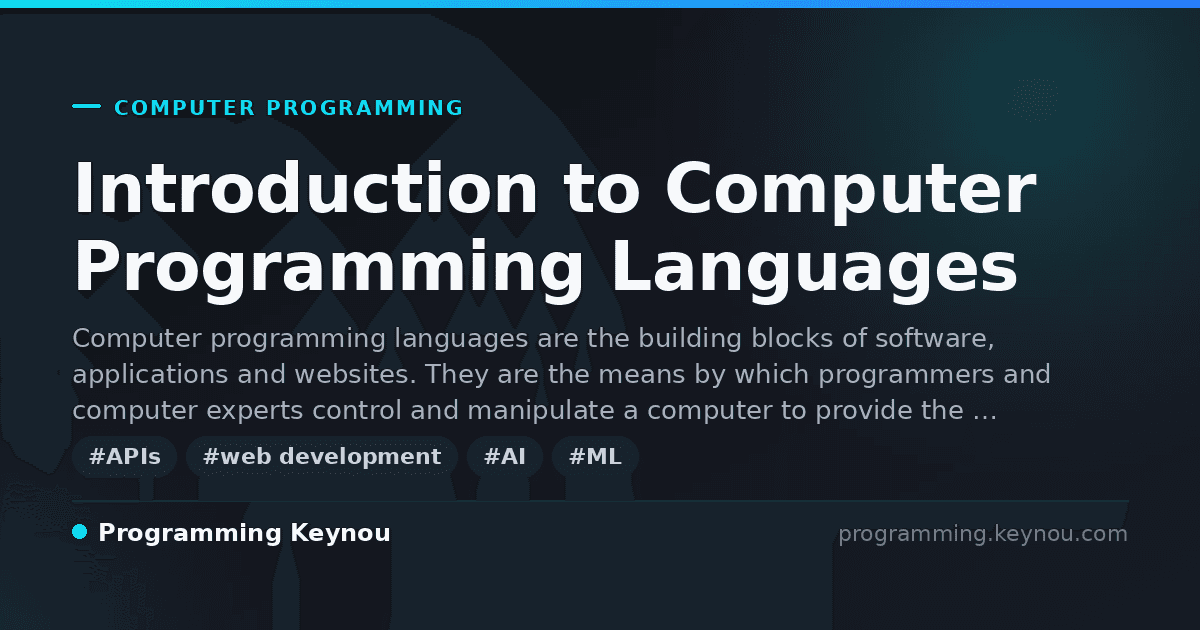 COMPUTER PROGRAMMING

Introduction to Computer Programming Languages

Computer programming languages are the building blocks of software, applications and websites. They are the means by which programmers and computer experts control and manipulate a computer to provide the …

#APIs #web development #AI #ML

Programming Keynou

programming.keynou.com